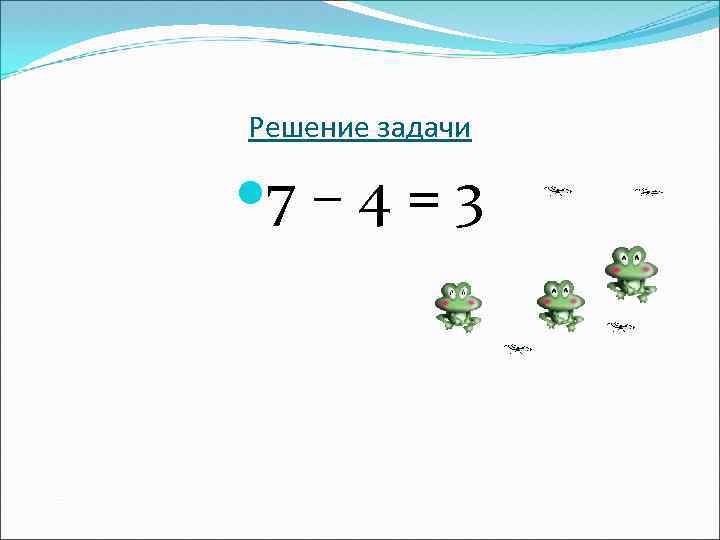 Решение задачи

$7 - 4 = 3$